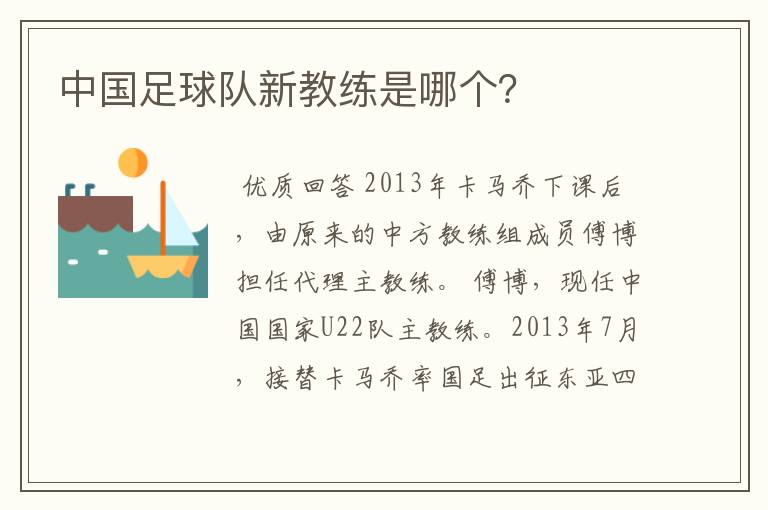 中国足球队新教练是哪个?

优质回答 2013年卡马乔下课后，由原来的中方教练组成员傅博担任代理主教练。 傅博，现任中国国家U22队主教练。2013年7月，接替卡马乔率国足出征东亚四